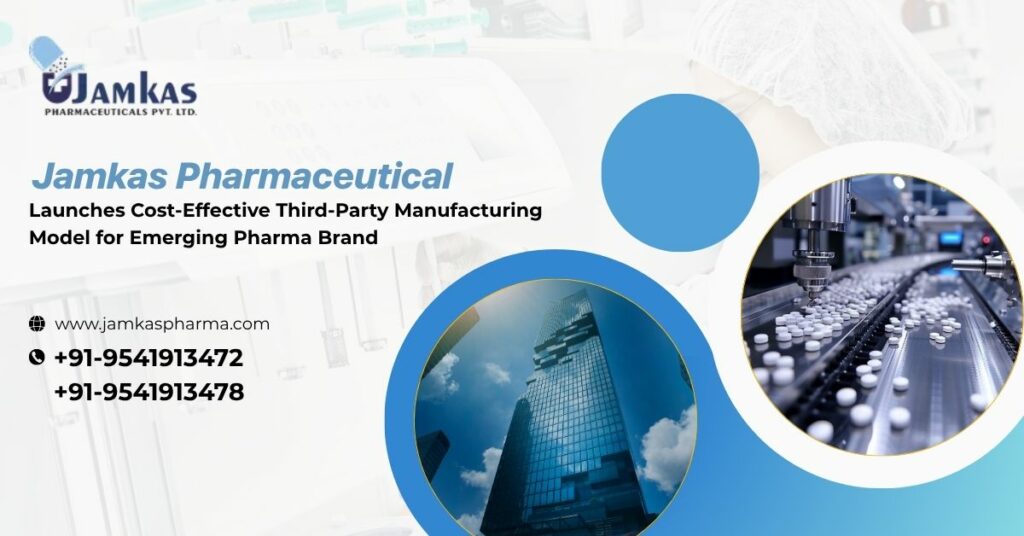 Jamkas
PHARMACEUTICALS PVT. LTD.

Jamkas Pharmaceutical

Launches Cost-Effective Third-Party Manufacturing Model for Emerging Pharma Brand

www.jamkaspharma.com

+91-9541913472
+91-9541913478